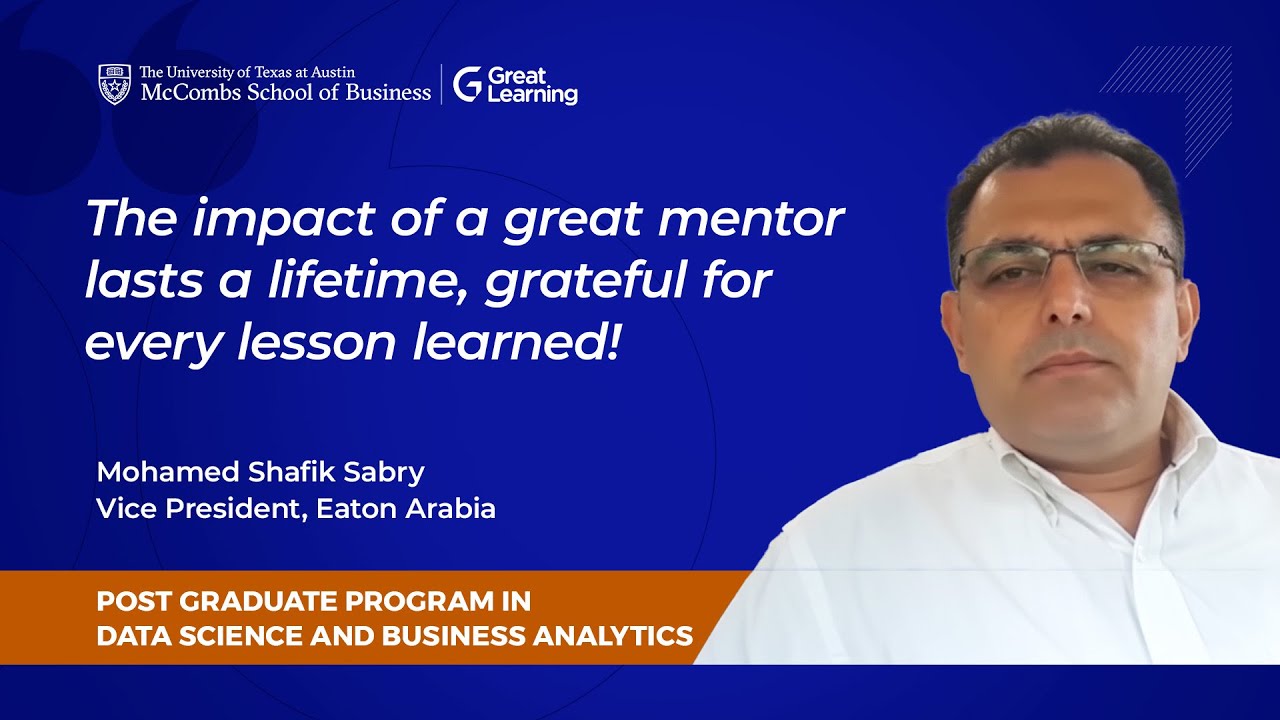 The University of Texas at Austin
McCombs School of Business

Great Learning

The impact of a great mentor lasts a lifetime, grateful for every lesson learned!

Mohamed Shafik Sabry
Vice President, Eaton Arabia

POST GRADUATE PROGRAM IN
DATA SCIENCE AND BUSINESS ANALYTICS